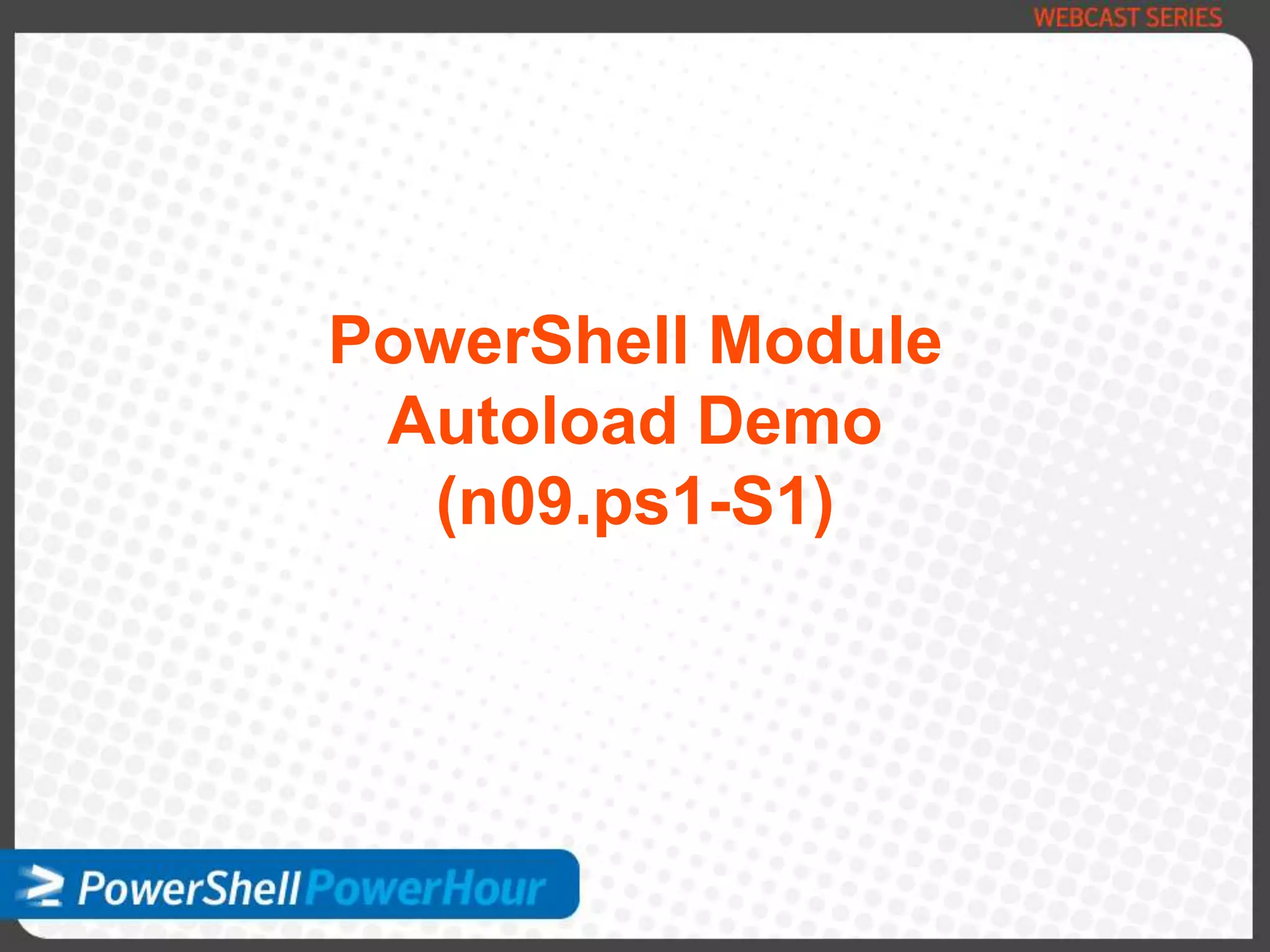 WEBCAST SERIES

PowerShell Module Autoload Demo (n09.ps1-S1)

PowerShell PowerHour